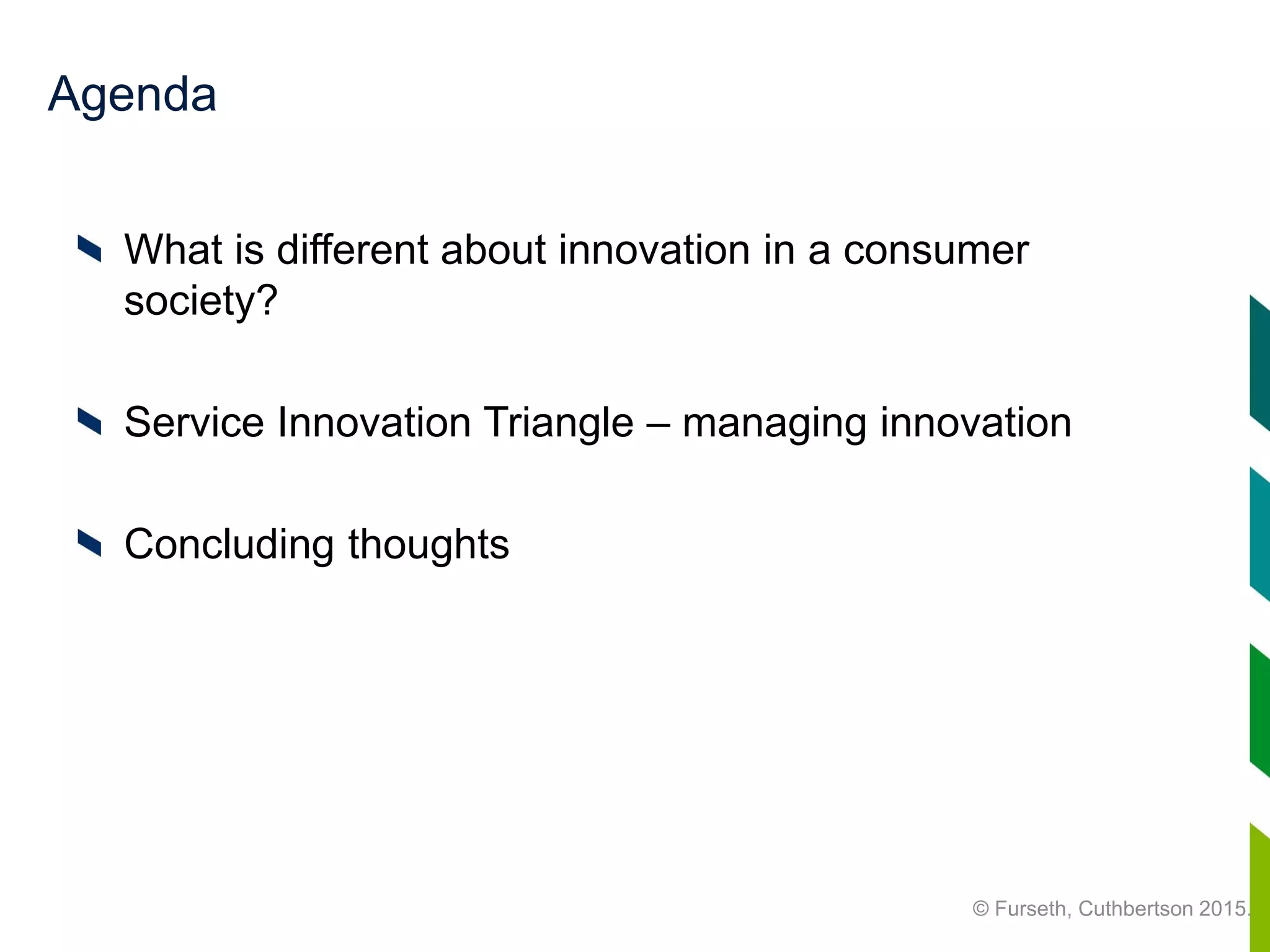 Agenda

What is different about innovation in a consumer society?

Service Innovation Triangle – managing innovation

Concluding thoughts

© Furseth, Cuthbertson 2015.